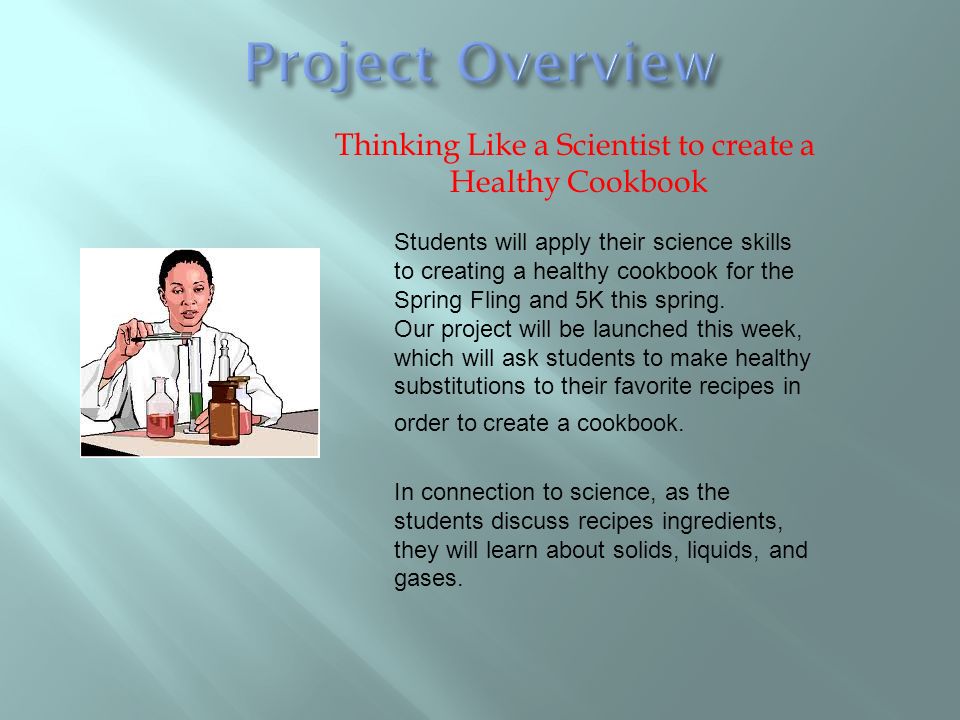 Project Overview

Thinking Like a Scientist to create a Healthy Cookbook

Students will apply their science skills to creating a healthy cookbook for the Spring Fling and 5K this spring.
Our project will be launched this week, which will ask students to make healthy substitutions to their favorite recipes in order to create a cookbook.

In connection to science, as the students discuss recipes ingredients, they will learn about solids, liquids, and gases.